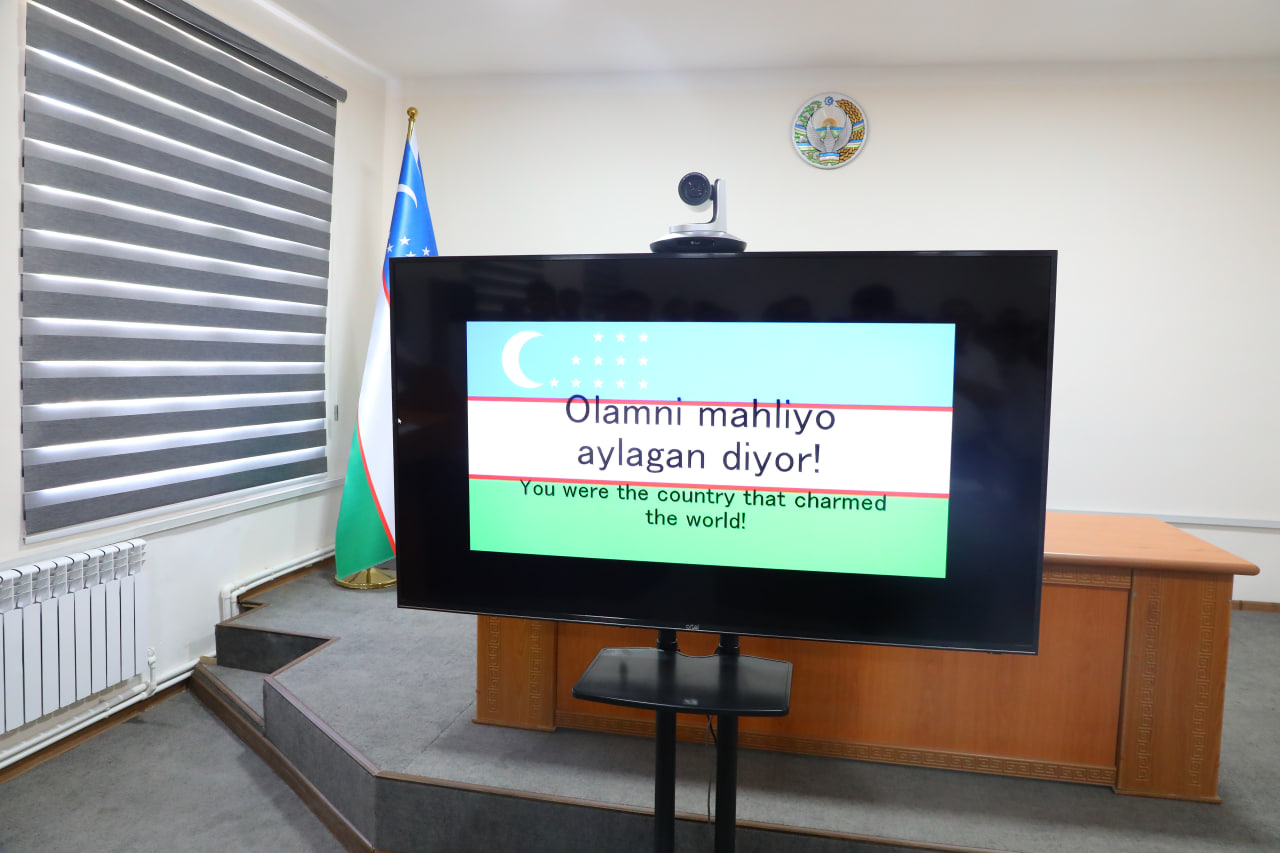 Olamni mahliyo aylagan diyor!

You were the country that charmed the world!